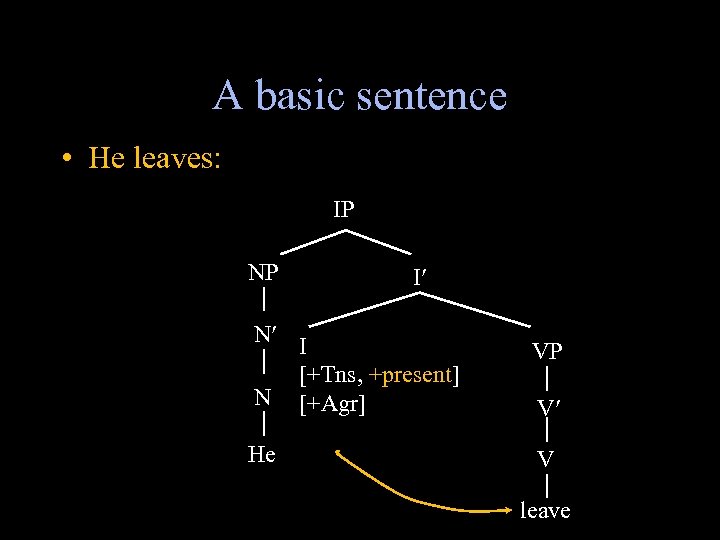 A basic sentence

• He leaves:

IP

NP

I′

N′

I

[+Tns, +present]

[+Agr]

VP

N

V′

He

V

leave